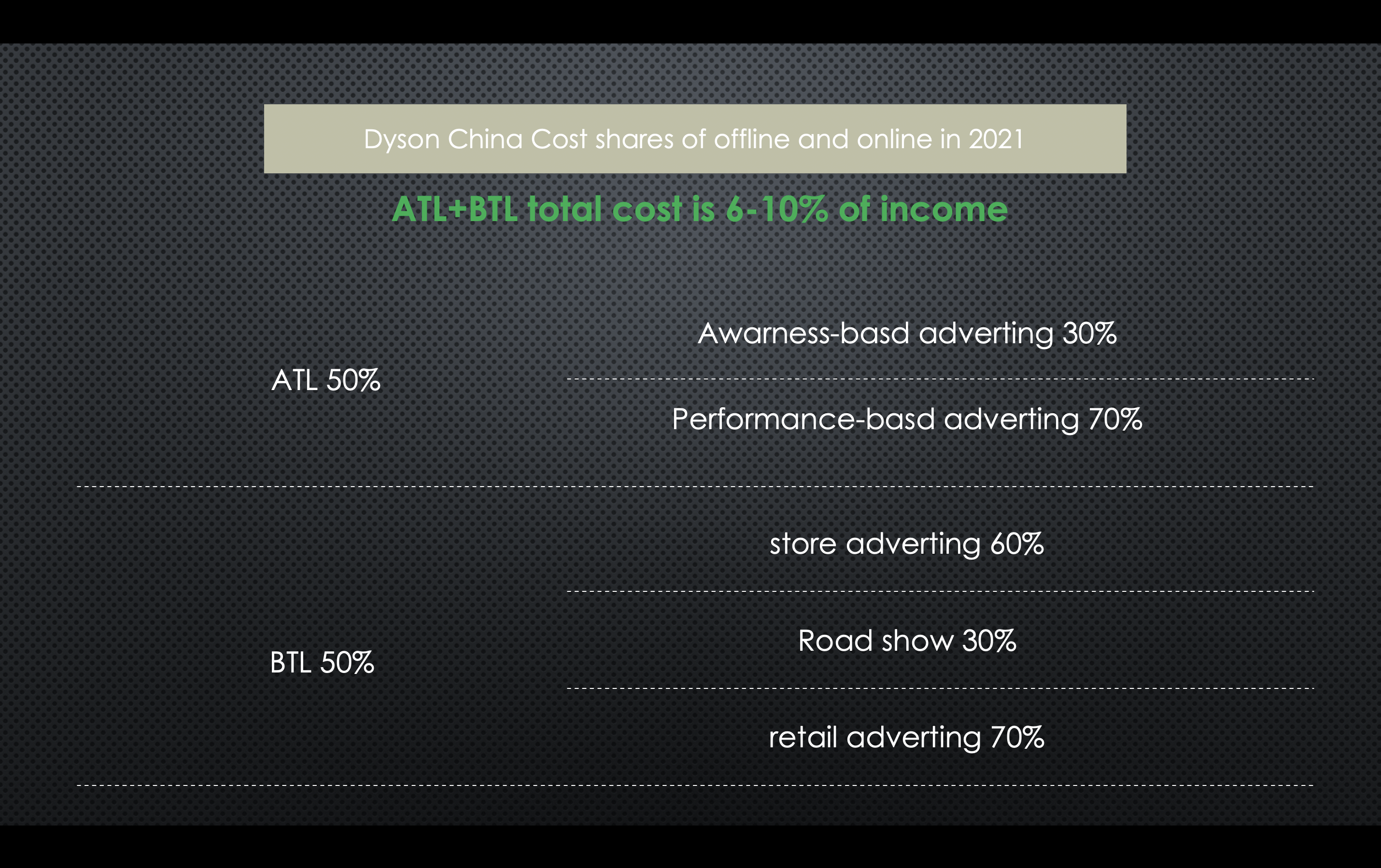 Dyson China Cost shares of offline and online in 2021

ATL+BTL total cost is 6-10% of income

ATL 50%

Awarness-basd adverting 30%

Performance-basd adverting 70%

BTL 50%

store adverting 60%

Road show 30%

retail adverting 70%